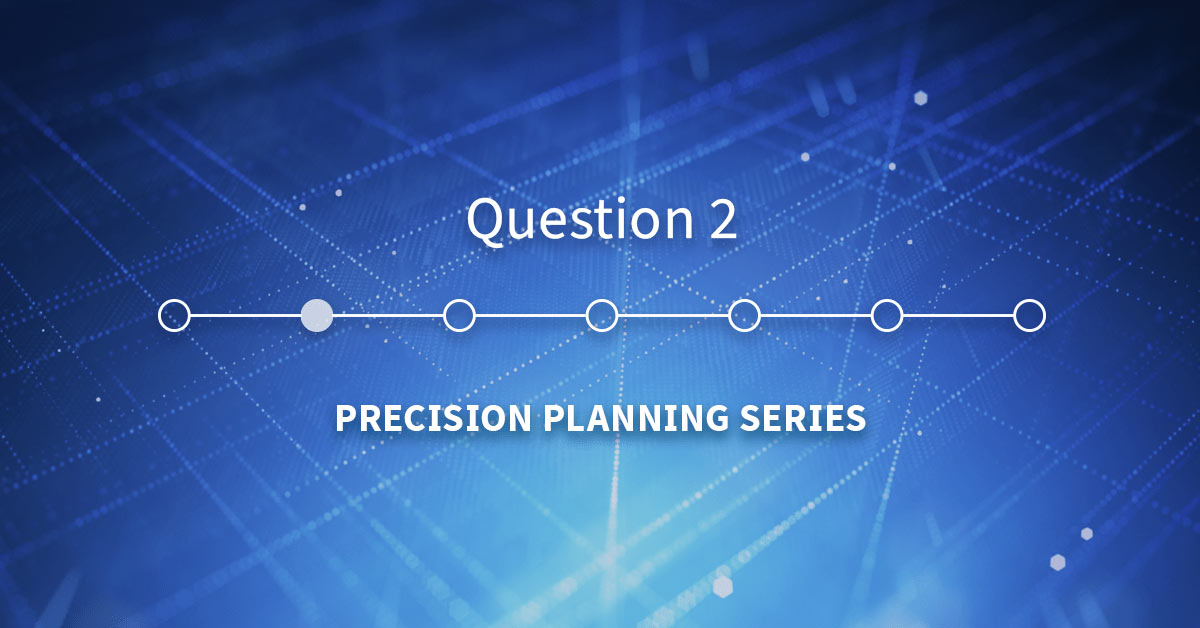 Question 2

PRECISION PLANNING SERIES